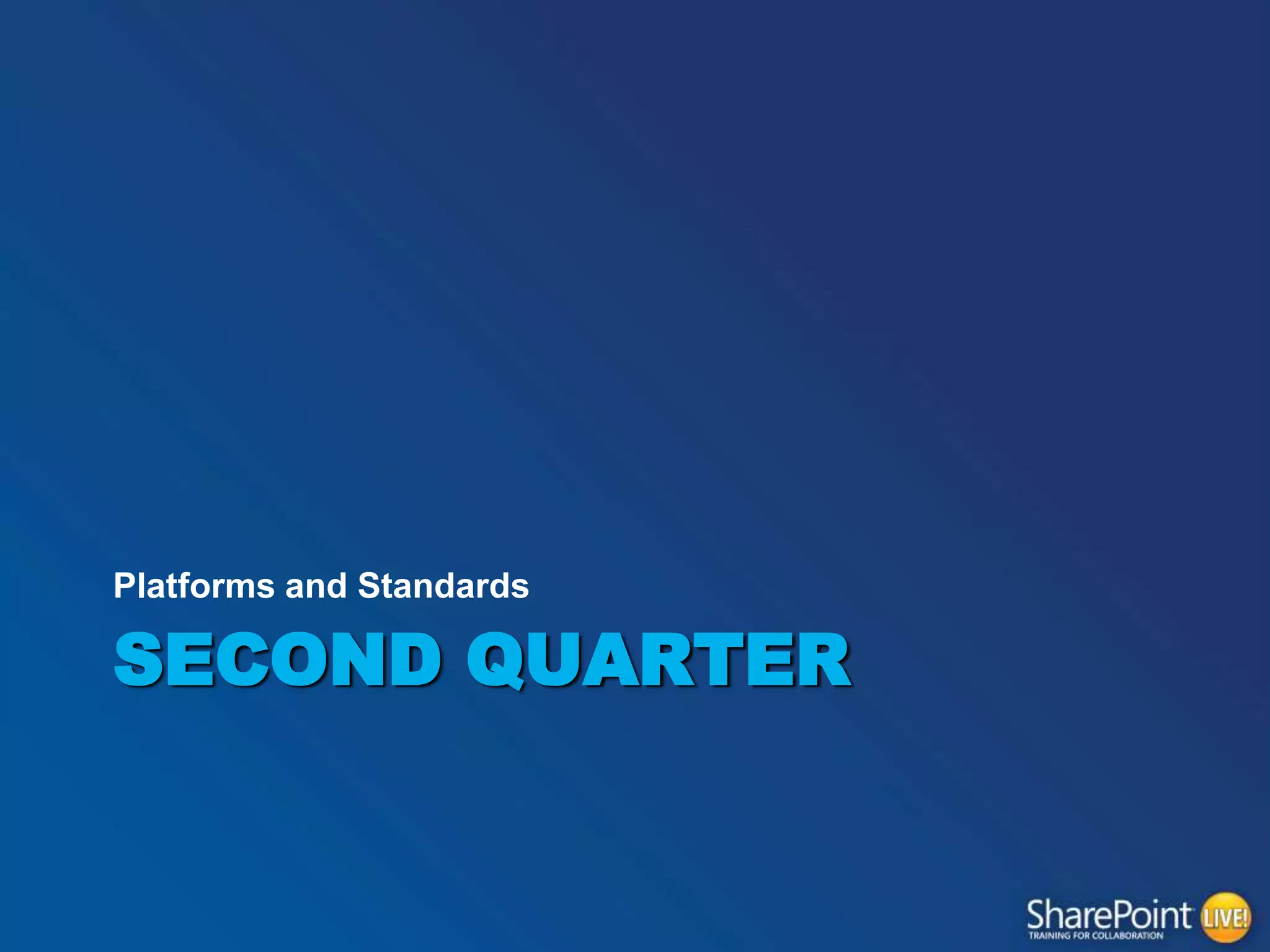 Platforms and Standards

SECOND QUARTER

SharePoint LIVE!
TRAINING FOR COLLABORATION